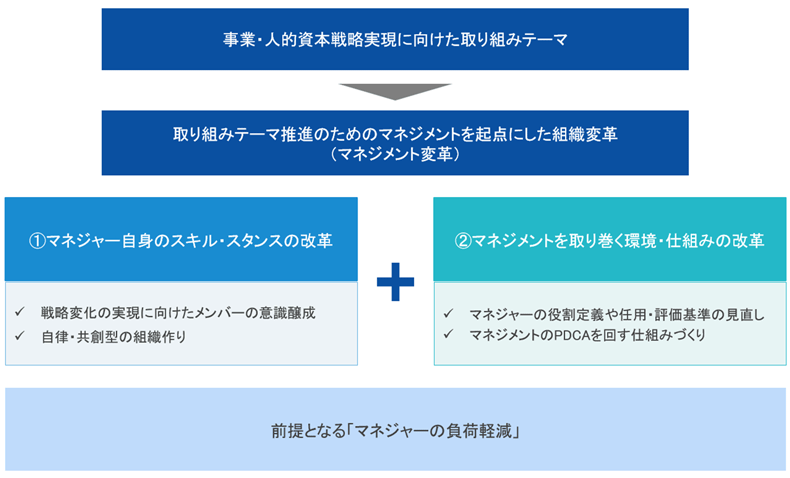 事業・人的資本戦略実現に向けた取り組みテーマ

取り組みテーマ推進のためのマネジメントを起点にした組織変革
（マネジメント変革）

①マネジャー自身のスキル・スタンスの改革

✓ 戦略変化の実現に向けたメンバーの意識醸成
✓ 自律・共創型の組織作り

＋

②マネジメントを取り巻く環境・仕組みの改革

✓ マネジャーの役割定義や任用・評価基準の見直し
✓ マネジメントのPDCAを回す仕組みづくり

前提となる「マネジャーの負荷軽減」